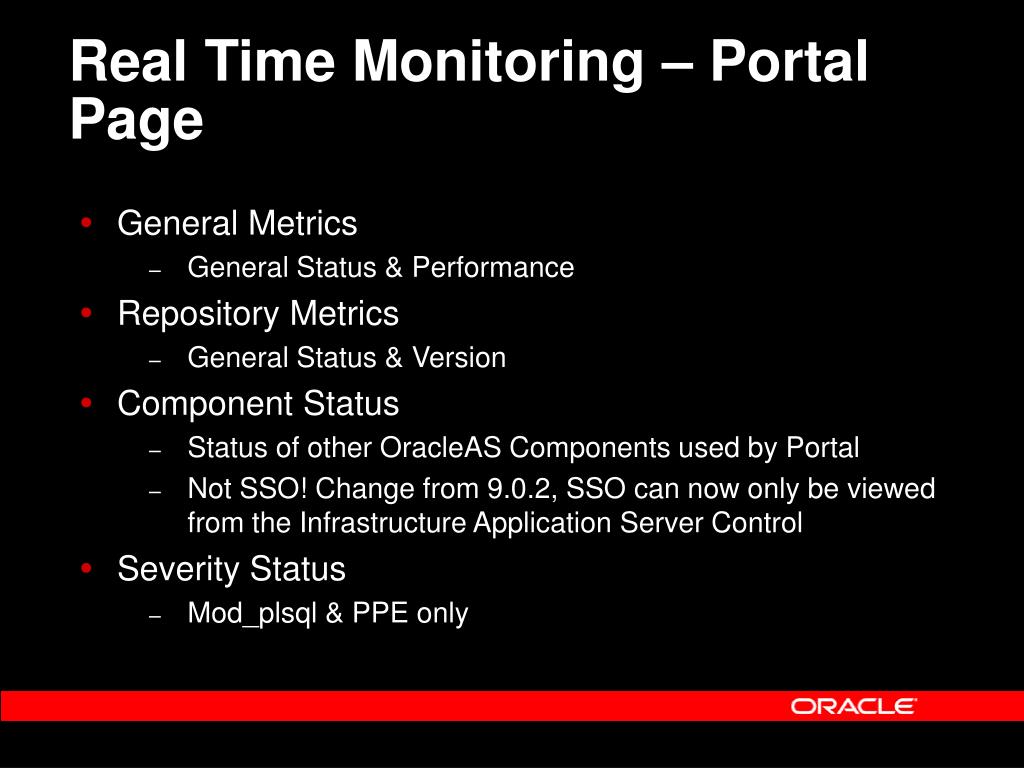 Real Time Monitoring – Portal Page

• General Metrics
  – General Status & Performance
• Repository Metrics
  – General Status & Version
• Component Status
  – Status of other OracleAS Components used by Portal
  – Not SSO! Change from 9.0.2, SSO can now only be viewed from the Infrastructure Application Server Control
• Severity Status
  – Mod_plsql & PPE only

ORACLE